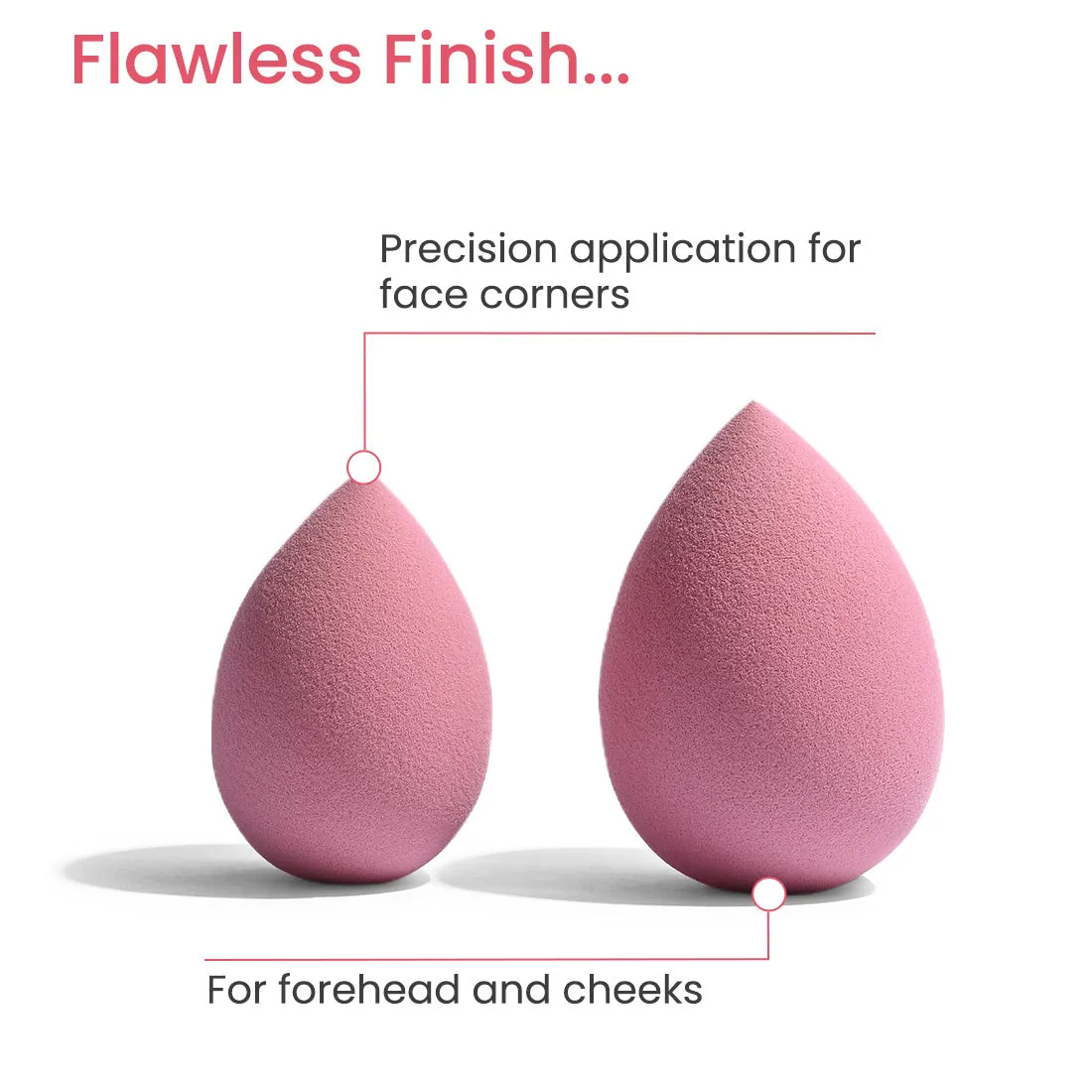 Flawless Finish...

Precision application for face corners

For forehead and cheeks